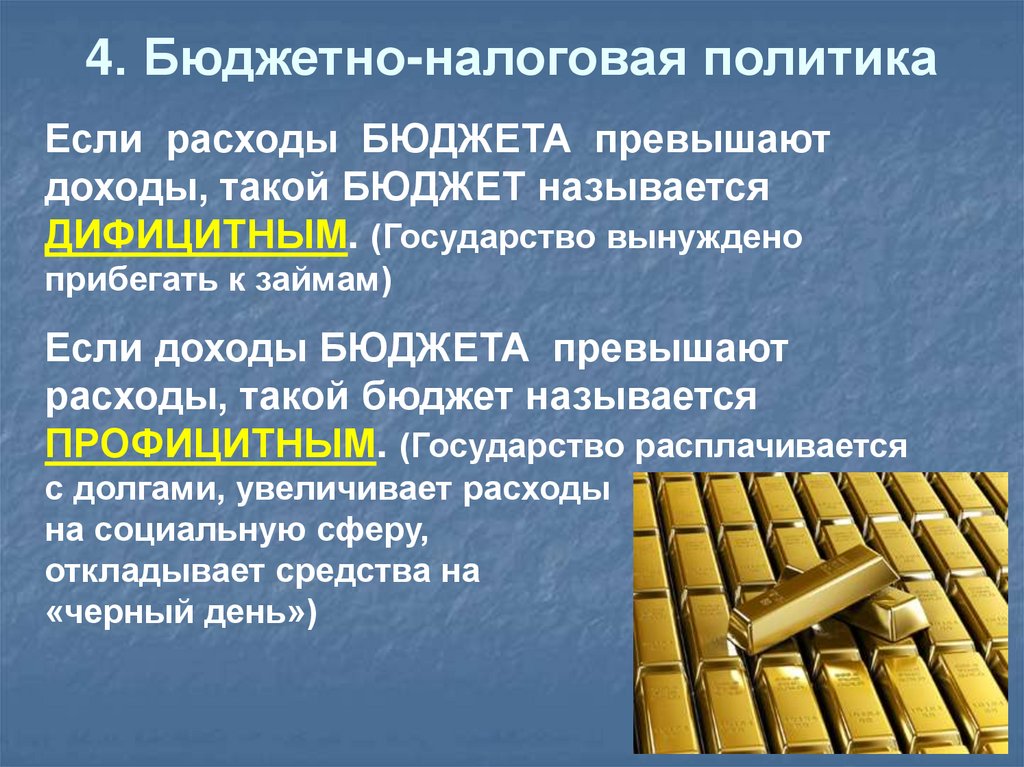 4. Бюджетно-налоговая политика

Если расходы БЮДЖЕТА превышают доходы, такой БЮДЖЕТ называется ДИФИЦИТНЫМ. (Государство вынуждено прибегать к займам)

Если доходы БЮДЖЕТА превышают расходы, такой бюджет называется ПРОФИЦИТНЫМ. (Государство расплачивается с долгами, увеличивает расходы на социальную сферу, откладывает средства на «черный день»)